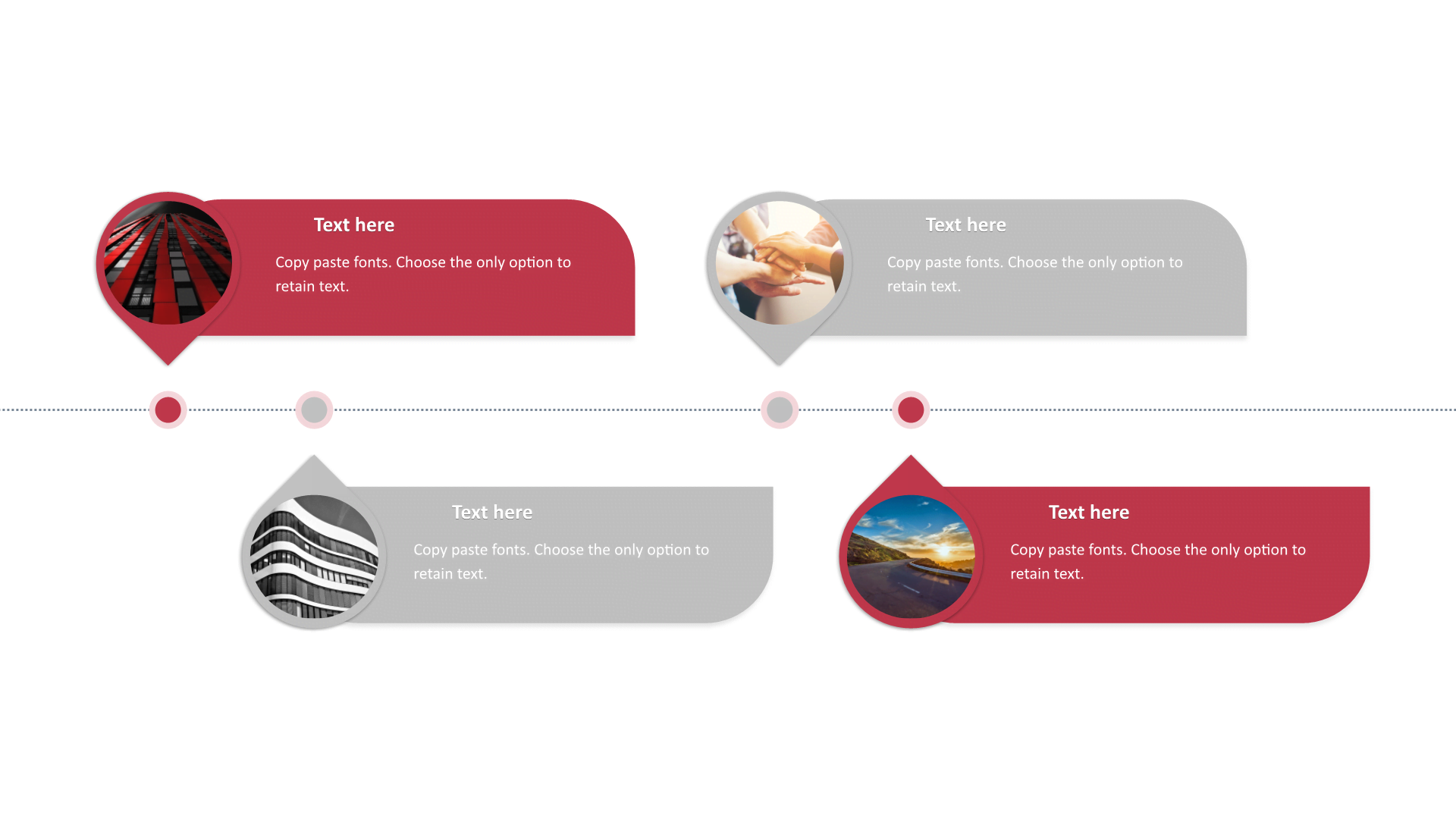 Text here

Copy paste fonts. Choose the only option to retain text.

Text here

Copy paste fonts. Choose the only option to retain text.

Text here

Copy paste fonts. Choose the only option to retain text.

Text here

Copy paste fonts. Choose the only option to retain text.